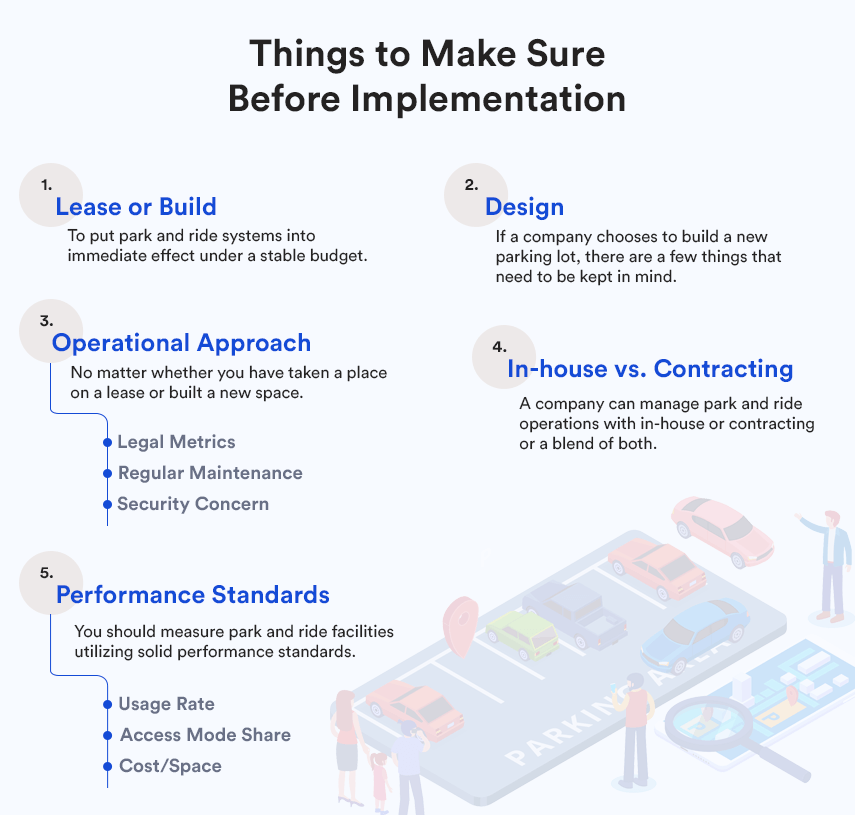 Things to Make Sure Before Implementation

1.
Lease or Build
To put park and ride systems into immediate effect under a stable budget.

2.
Design
If a company chooses to build a new parking lot, there are a few things that need to be kept in mind.

3.
Operational Approach
No matter whether you have taken a place on a lease or built a new space.

Legal Metrics
Regular Maintenance
Security Concern

4.
In-house vs. Contracting
A company can manage park and ride operations with in-house or contracting or a blend of both.

5.
Performance Standards
You should measure park and ride facilities utilizing solid performance standards.

Usage Rate
Access Mode Share
Cost/Space

PARKING AREA